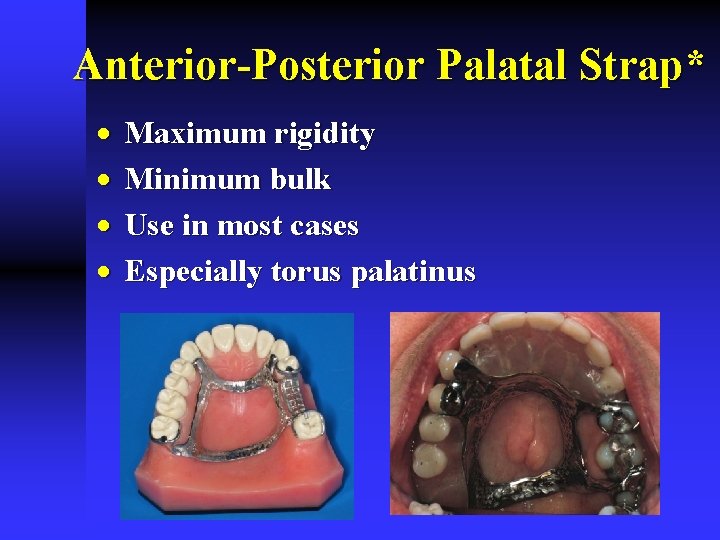 Anterior-Posterior Palatal Strap*

• Maximum rigidity
• Minimum bulk
• Use in most cases
• Especially torus palatinus